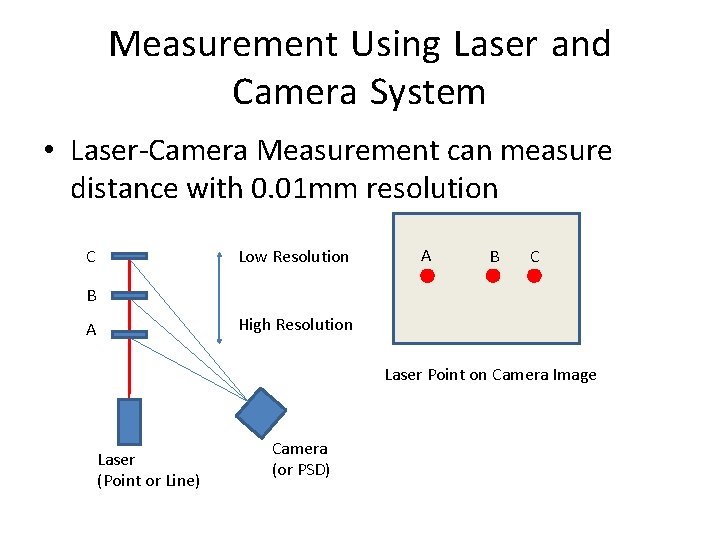 Measurement Using Laser and Camera System

• Laser-Camera Measurement can measure distance with 0.01mm resolution

C

B

A

Low Resolution

High Resolution

Laser
(Point or Line)

Camera
(or PSD)

A B C

Laser Point on Camera Image